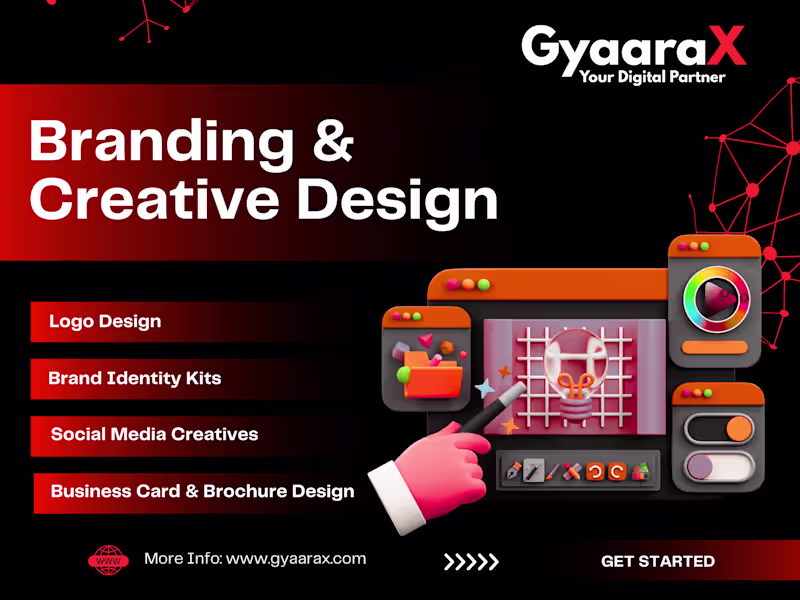 GyaaraX
Your Digital Partner

Branding & Creative Design

Logo Design

Brand Identity Kits

Social Media Creatives

Business Card & Brochure Design

WWW

More Info: www.gyaarax.com

GET STARTED